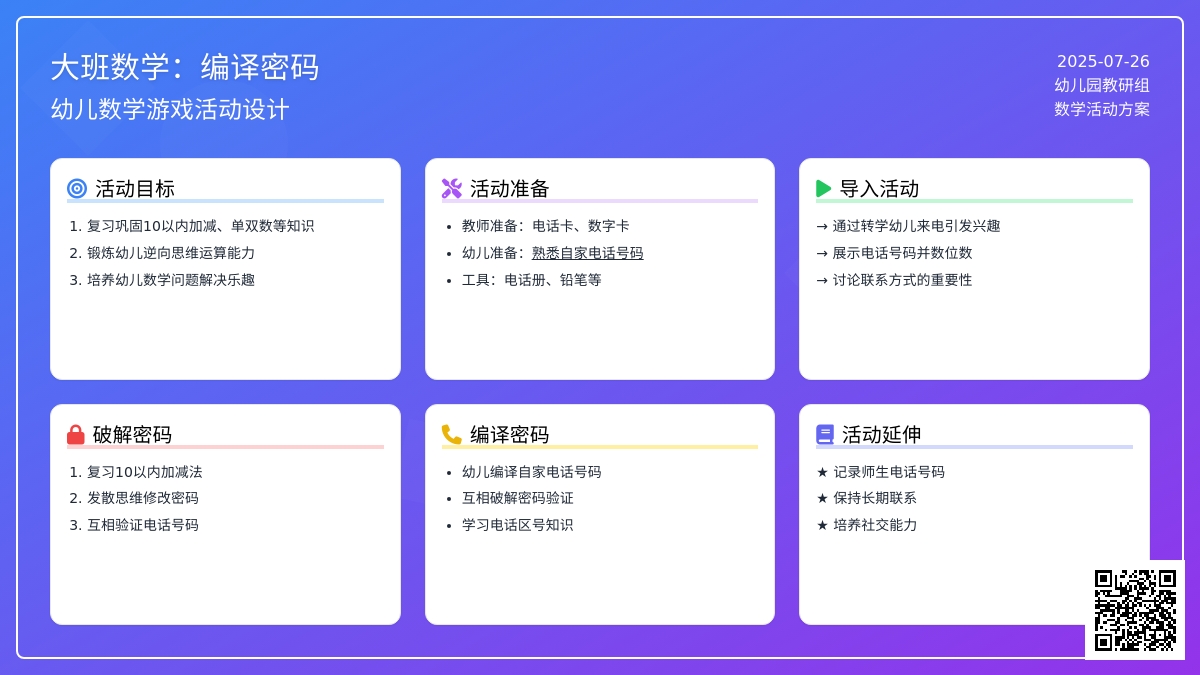 大班数学：编译密码
幼儿数学游戏活动设计

2025-07-26
幼儿园教研组
数学活动方案

活动目标
1. 复习巩固10以内加减、单双数等知识
2. 锻炼幼儿逆向思维运算能力
3. 培养幼儿数学问题解决乐趣

活动准备
• 教师准备：电话卡、数字卡
• 幼儿准备：熟悉自家电话号码
• 工具：电话册、铅笔等

导入活动
→ 通过转学幼儿来电引发兴趣
→ 展示电话号码并数位数
→ 讨论联系方式的重要性

破解密码
1. 复习10以内加减法
2. 发散思维修改密码
3. 互相验证电话号码

编译密码
• 幼儿编译自家电话号码
• 互相破解密码验证
• 学习电话区号知识

活动延伸
★ 记录师生电话号码
★ 保持长期联系
★ 培养社交能力